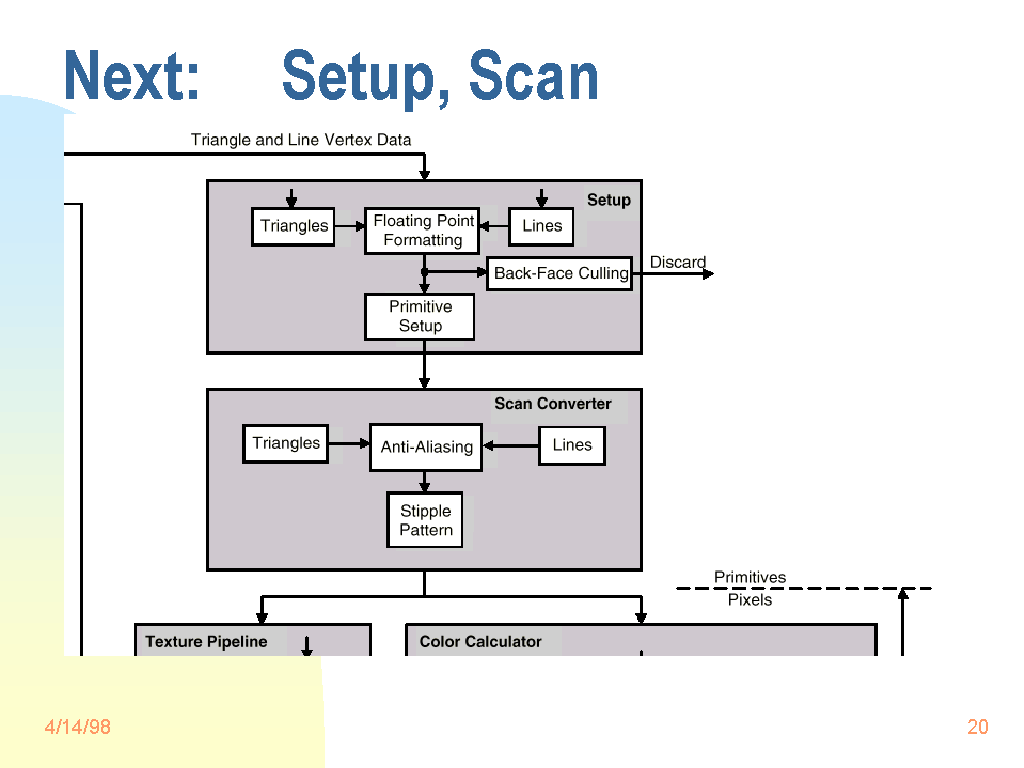 Next: Setup, Scan

Triangle and Line Vertex Data

Setup

Triangles

Floating Point Formatting

Lines

Back-Face Culling

Discard

Primitive Setup

Scan Converter

Triangles

Anti-Aliasing

Lines

Stipple Pattern

Primitives

Pixels

Texture Pipeline

Color Calculator

4/14/98

20